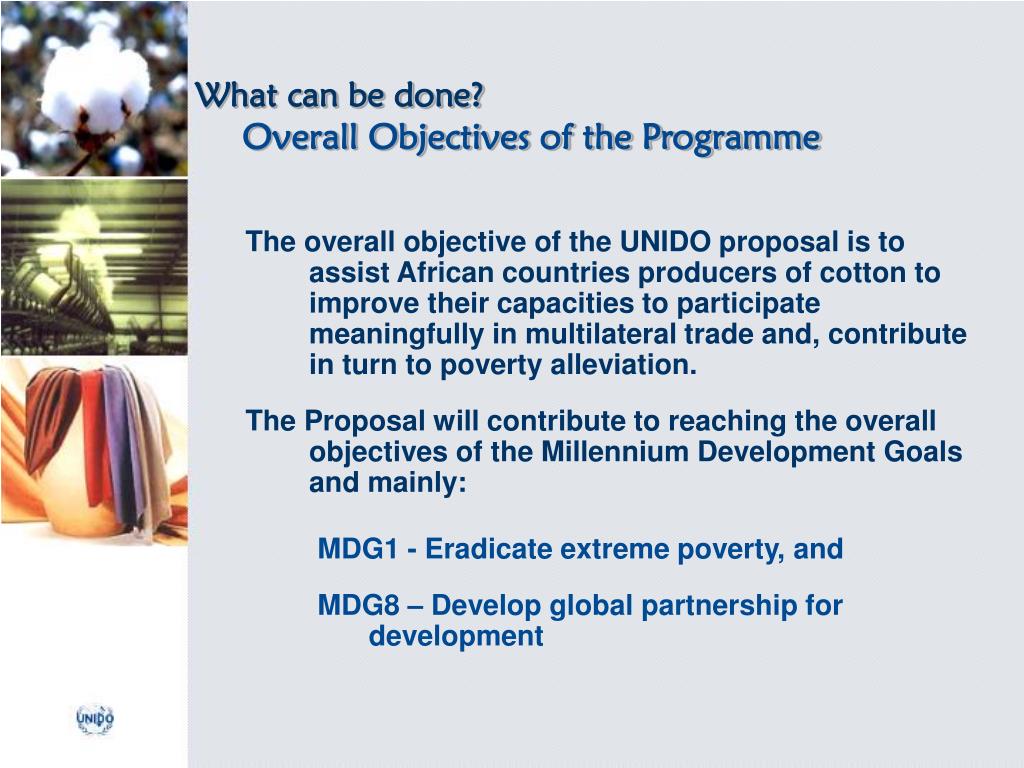 What can be done?
Overall Objectives of the Programme

The overall objective of the UNIDO proposal is to assist African countries producers of cotton to improve their capacities to participate meaningfully in multilateral trade and, contribute in turn to poverty alleviation.

The Proposal will contribute to reaching the overall objectives of the Millennium Development Goals and mainly:

MDG1 - Eradicate extreme poverty, and

MDG8 – Develop global partnership for development

UNIDO